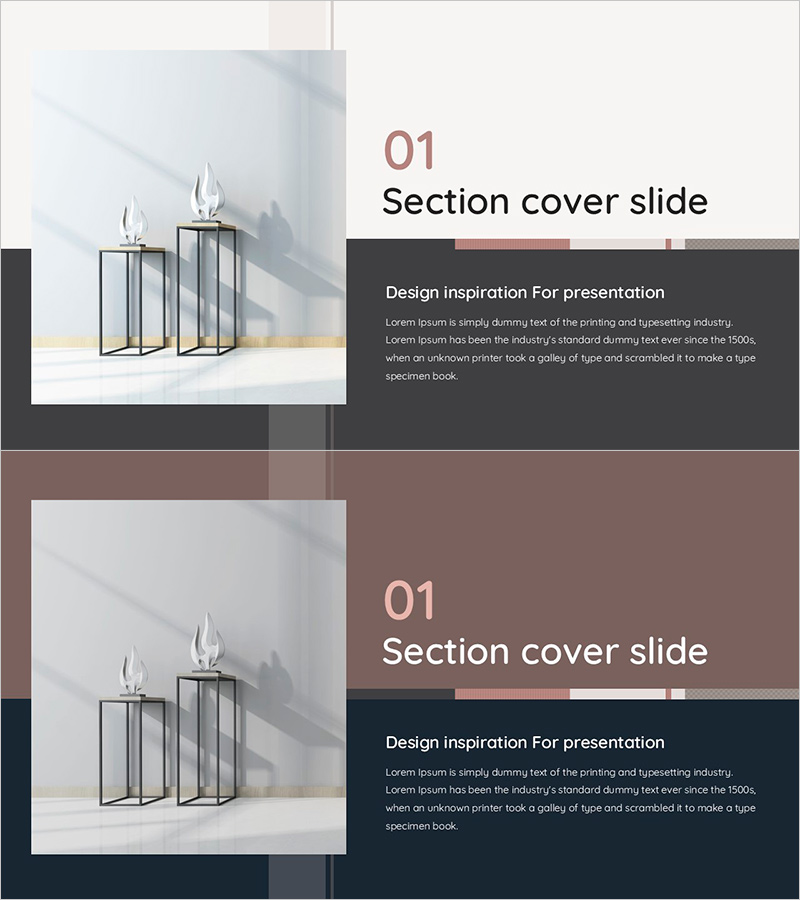 01
Section cover slide

Design inspiration For presentation

Lorem Ipsum is simply dummy text of the printing and typesetting industry. Lorem Ipsum has been the industry's standard dummy text ever since the 1500s, when an unknown printer took a galley of type and scrambled it to make a type specimen book.

01
Section cover slide

Design inspiration For presentation

Lorem Ipsum is simply dummy text of the printing and typesetting industry. Lorem Ipsum has been the industry's standard dummy text ever since the 1500s, when an unknown printer took a galley of type and scrambled it to make a type specimen book.